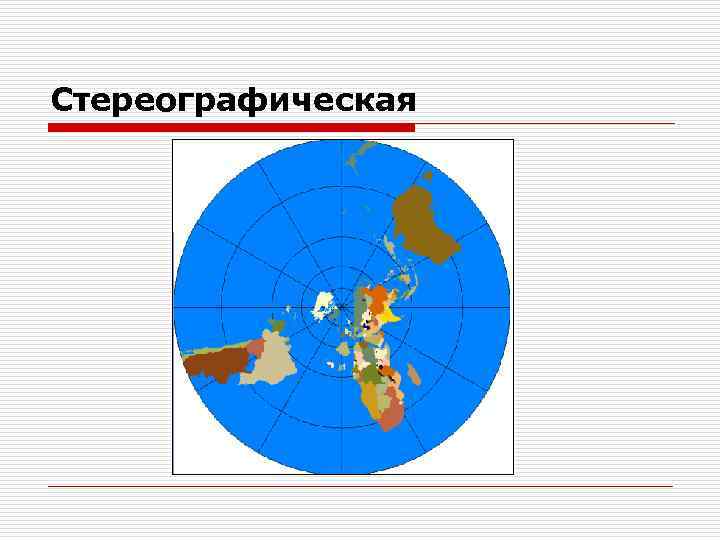 Стереографическая